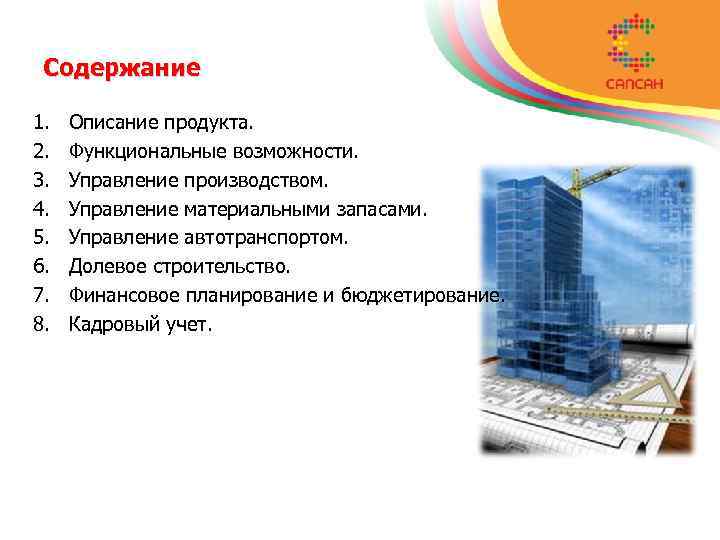 САПСАН

Содержание

1. Описание продукта.
2. Функциональные возможности.
3. Управление производством.
4. Управление материальными запасами.
5. Управление автотранспортом.
6. Долевое строительство.
7. Финансовое планирование и бюджетирование.
8. Кадровый учет.